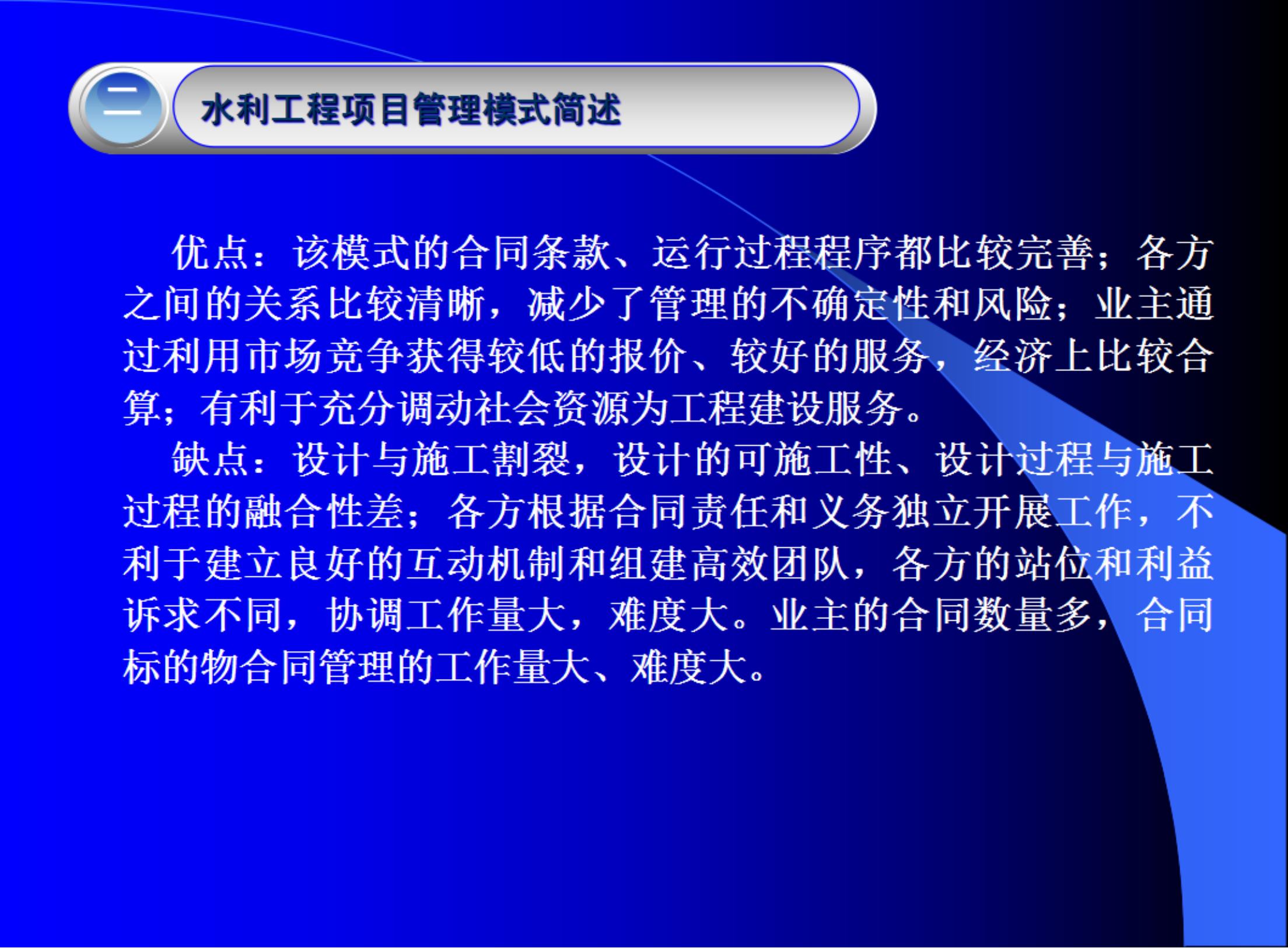 二

水利工程项目管理模式简述

优点：该模式的合同条款、运行过程程序都比较完善；各方之间的关系比较清晰，减少了管理的不确定性和风险；业主通过利用市场竞争获得较低的报价、较好的服务，经济上比较合算；有利于充分调动社会资源为工程建设服务。

缺点：设计与施工割裂，设计的可施工性、设计过程与施工过程的融合性差；各方根据合同责任和义务独立开展工作，不利于建立良好的互动机制和组建高效团队，各方的站位和利益诉求不同，协调工作量大，难度大。业主的合同数量多，合同标的物合同管理的工作量大、难度大。